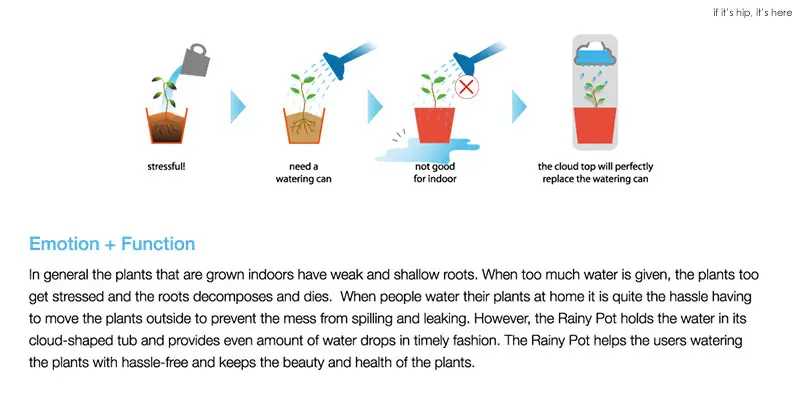 if it's hip, it's here

stressful!

need a watering can

not good for indoor

the cloud top will perfectly replace the watering can

Emotion + Function

In general the plants that are grown indoors have weak and shallow roots. When too much water is given, the plants too get stressed and the roots decomposes and dies. When people water their plants at home it is quite the hassle having to move the plants outside to prevent the mess from spilling and leaking. However, the Rainy Pot holds the water in its cloud-shaped tub and provides even amount of water drops in timely fashion. The Rainy Pot helps the users watering the plants with hassle-free and keeps the beauty and health of the plants.